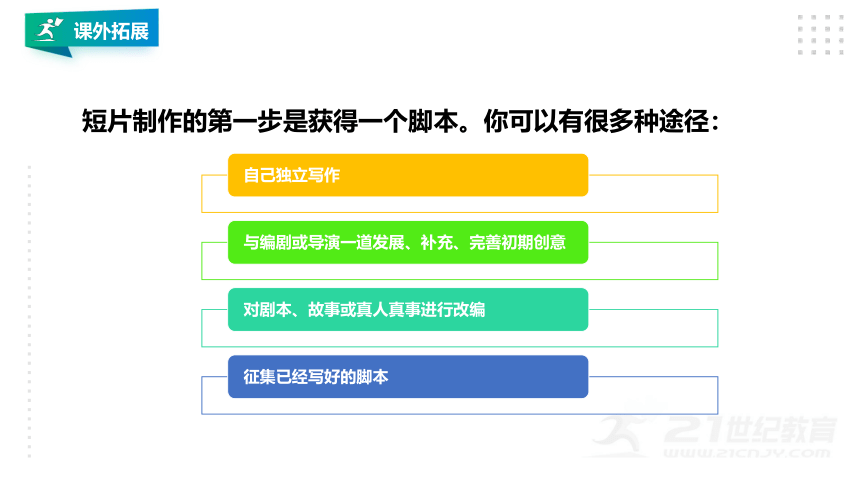 课外拓展

短片制作的第一步是获得一个脚本。你可以有很多种途径：

自己独立写作

与编剧或导演一道发展、补充、完善初期创意

对剧本、故事或真人真事进行改编

征集已经写好的脚本

21世纪教育
www.21cnjy.com